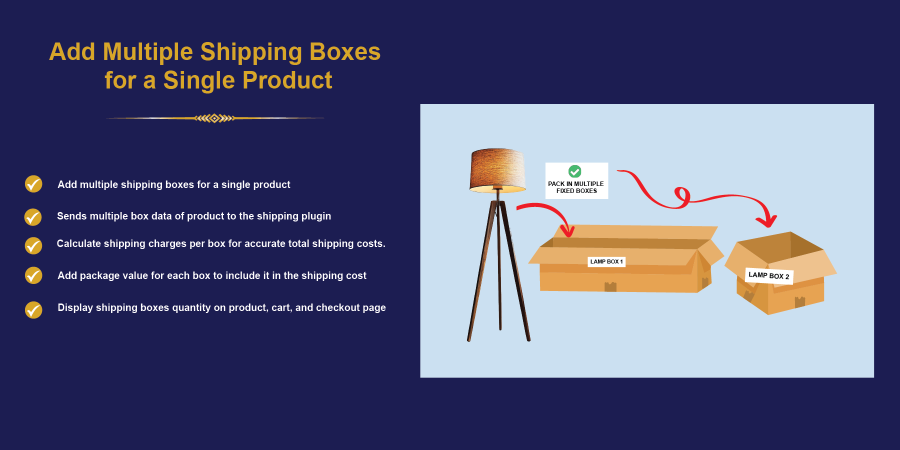 Add Multiple Shipping Boxes for a Single Product

Add multiple shipping boxes for a single product

Sends multiple box data of product to the shipping plugin

Calculate shipping charges per box for accurate total shipping costs.

Add package value for each box to include it in the shipping cost

Display shipping boxes quantity on product, cart, and checkout page

PACK IN MULTIPLE FIXED BOXES

LAMP BOX 1

LAMP BOX 2